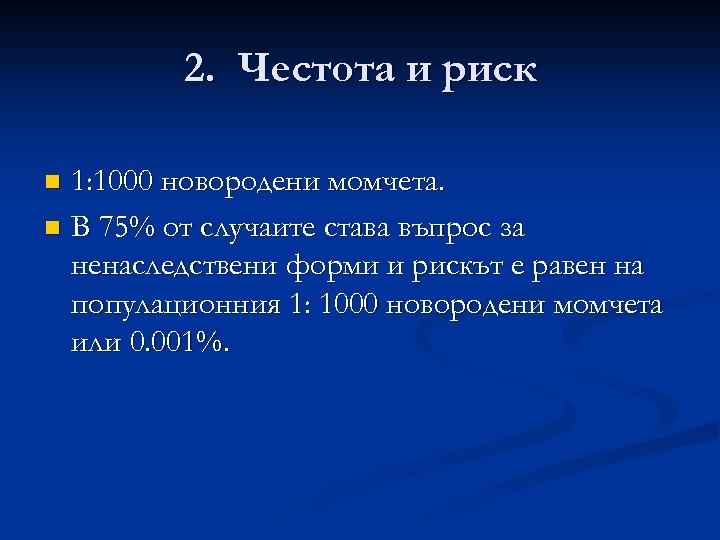 2. Честота и риск

1:1000 новородени момчета.

В 75% от случаите става въпрос за ненаследствени форми и рискът е равен на популационния 1: 1000 новородени момчета или 0.001%.